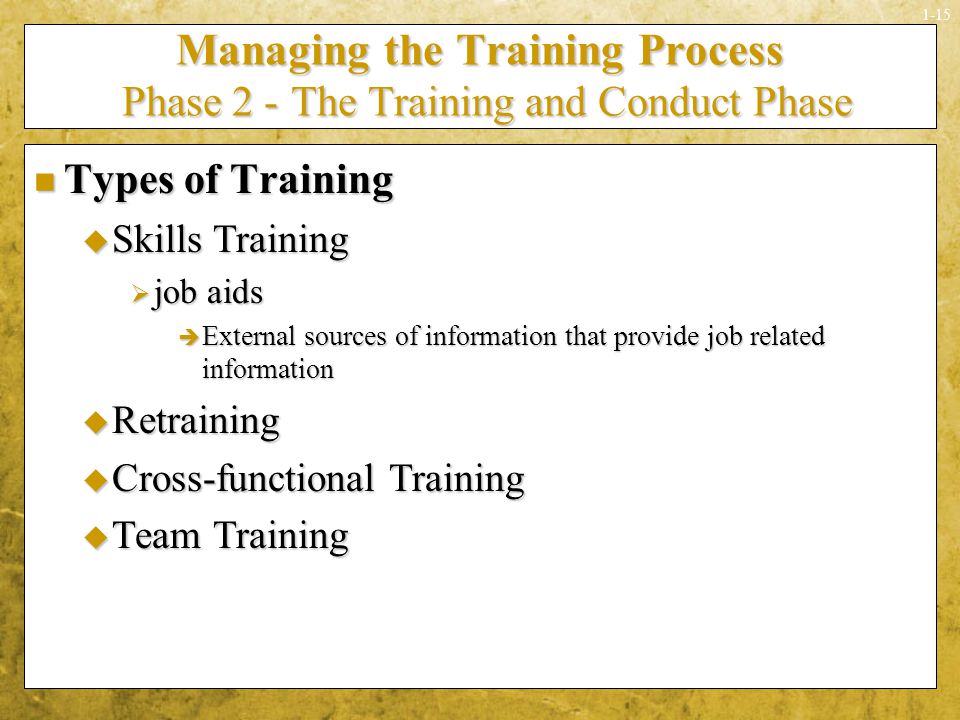 1-15

Managing the Training Process
Phase 2 - The Training and Conduct Phase

Types of Training

Skills Training

job aids

External sources of information that provide job related information

Retraining

Cross-functional Training

Team Training